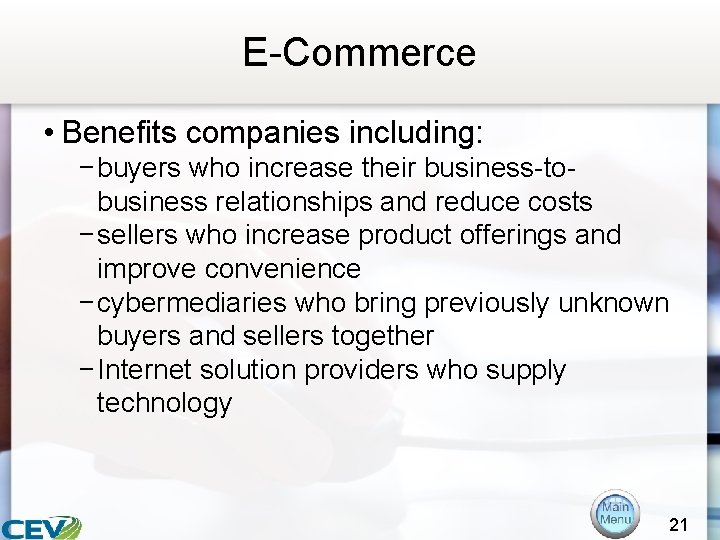 E-Commerce

• Benefits companies including:
– buyers who increase their business-to-business relationships and reduce costs
– sellers who increase product offerings and improve convenience
– cybermediaries who bring previously unknown buyers and sellers together
– Internet solution providers who supply technology

CEV

Main Menu

21